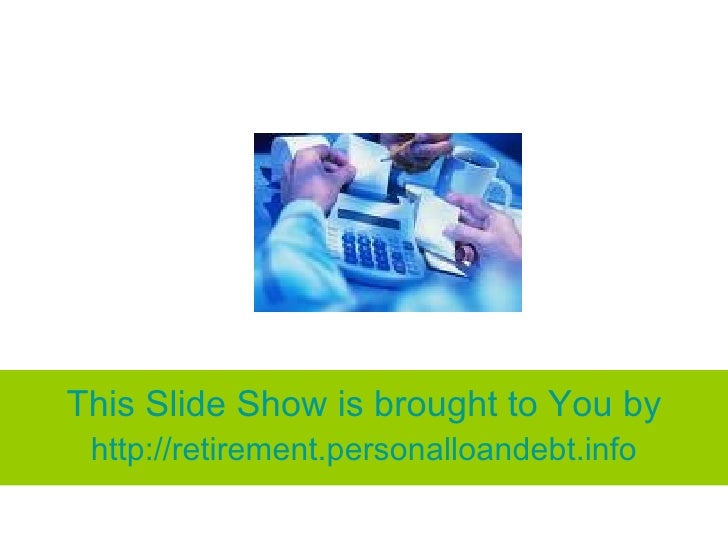 This Slide Show is brought to You by
http://retirement.personalloandebt.info